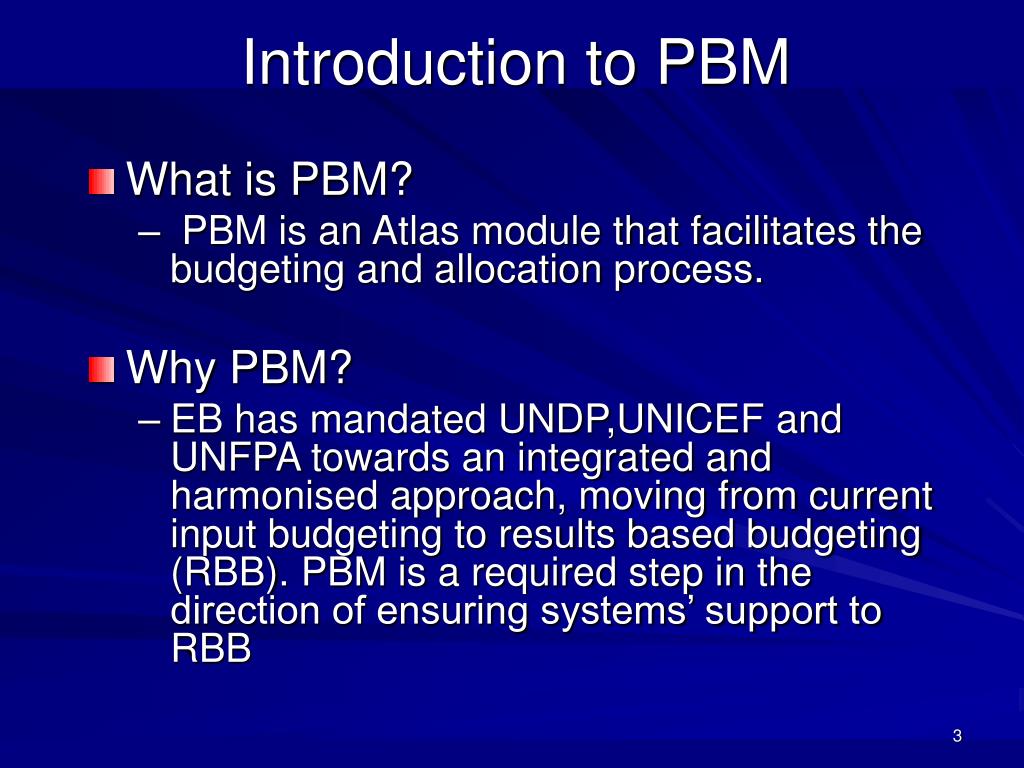 Introduction to PBM

What is PBM?

– PBM is an Atlas module that facilitates the budgeting and allocation process.

Why PBM?

– EB has mandated UNDP,UNICEF and UNFPA towards an integrated and harmonised approach, moving from current input budgeting to results based budgeting (RBB). PBM is a required step in the direction of ensuring systems’ support to RBB

3